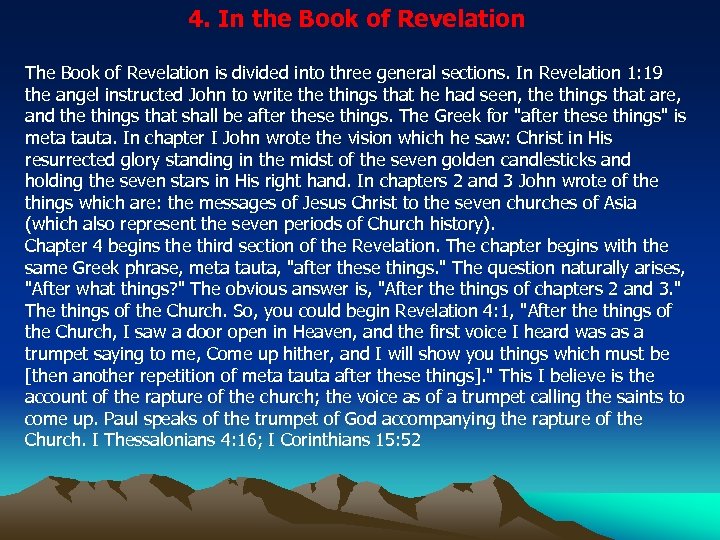 4. In the Book of Revelation

The Book of Revelation is divided into three general sections. In Revelation 1:19 the angel instructed John to write the things that he had seen, the things that are, and the things that shall be after these things. The Greek for "after these things" is meta tauta. In chapter I John wrote the vision which he saw: Christ in His resurrected glory standing in the midst of the seven golden candlesticks and holding the seven stars in His right hand. In chapters 2 and 3 John wrote of the things which are: the messages of Jesus Christ to the seven churches of Asia (which also represent the seven periods of Church history).
Chapter 4 begins the third section of the Revelation. The chapter begins with the same Greek phrase, meta tauta, "after these things." The question naturally arises, "After what things?" The obvious answer is, "After the things of chapters 2 and 3." The things of the Church. So, you could begin Revelation 4:1, "After the things of the Church, I saw a door open in Heaven, and the first voice I heard was as a trumpet saying to me, Come up hither, and I will show you things which must be [then another repetition of meta tauta after these things]." This I believe is the account of the rapture of the church; the voice as of a trumpet calling the saints to come up. Paul speaks of the trumpet of God accompanying the rapture of the Church. I Thessalonians 4:16; I Corinthians 15:52